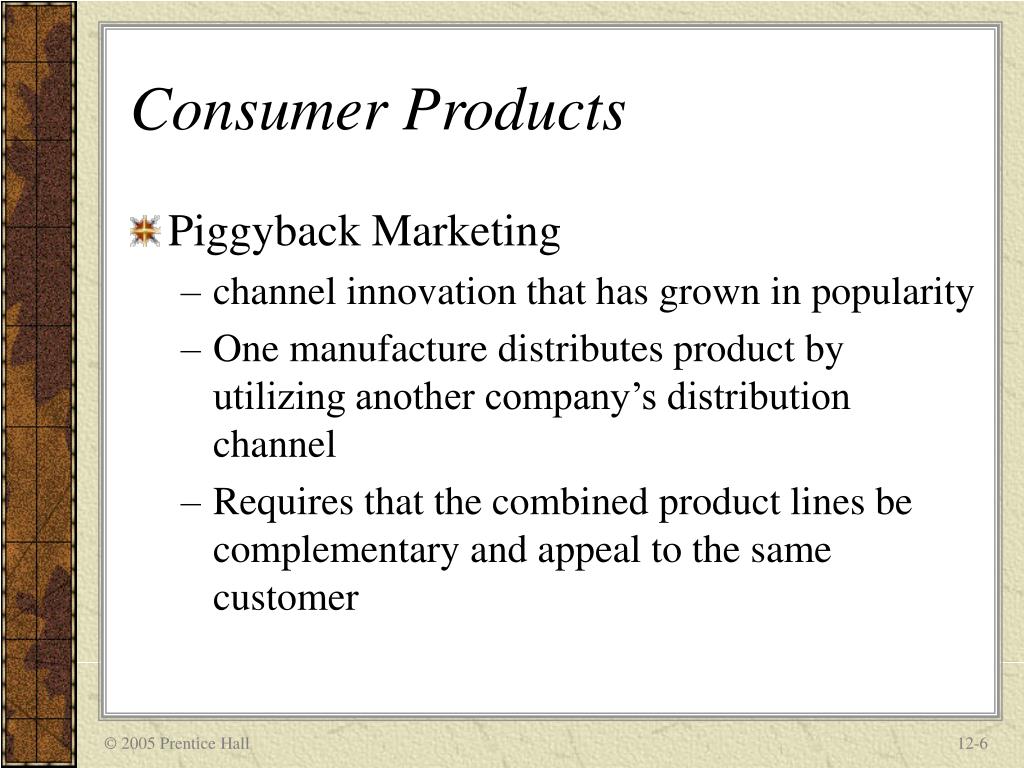 Consumer Products

Piggyback Marketing

– channel innovation that has grown in popularity

– One manufacture distributes product by utilizing another company’s distribution channel

– Requires that the combined product lines be complementary and appeal to the same customer

© 2005 Prentice Hall

12-6